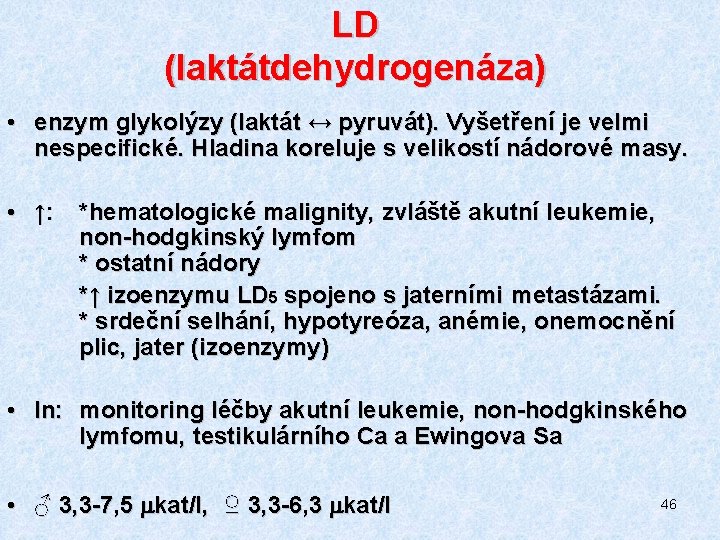 LD
(laktátdehydrogenáza)

• enzym glykolýzy (laktát ↔ pyruvát). Vyšetření je velmi nespecifické. Hladina koreluje s velikostí nádorové masy.

• ↑: *hematologické malignity, zvláště akutní leukemie, non-hodgkinský lymfom
* ostatní nádory
*↑ izoenzymu $LD_5$ spojeno s jaterními metastázami.
* srdeční selhání, hypotyreóza, anémie, onemocnění plic, jater (izoenzymy)

• In: monitoring léčby akutní leukemie, non-hodgkinského lymfomu, testikulárního Ca a Ewingova Sa

• ♂ 3,3-7,5 μkat/l, ♀ 3,3-6,3 μkat/l

46